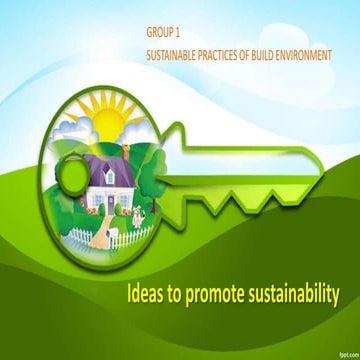 GROUP 1

SUSTAINABLE PRACTICES OF BUILD ENVIRONMENT

Ideas to promote sustainability

fppt.com